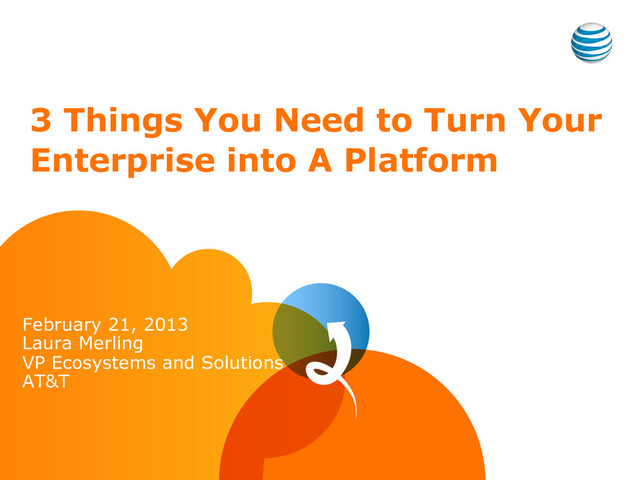 3 Things You Need to Turn Your Enterprise into A Platform

February 21, 2013
Laura Merling
VP Ecosystems and Solutions
AT&T